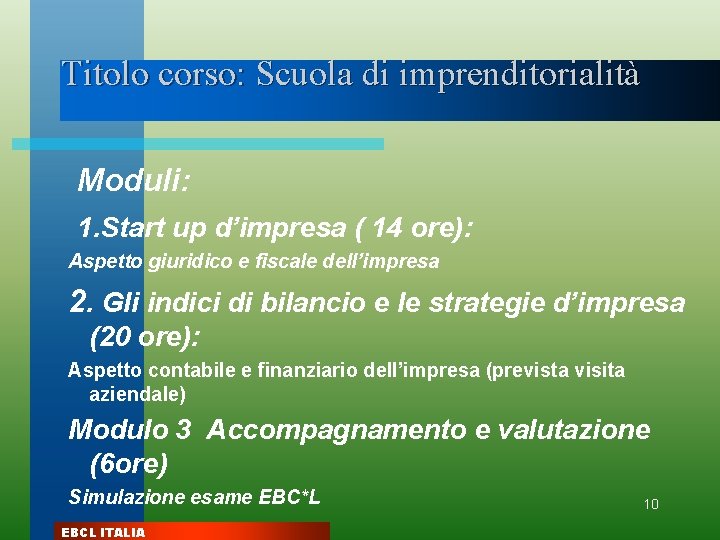 Titolo corso: Scuola di imprenditorialità

Moduli:

1.Start up d'impresa ( 14 ore):

Aspetto giuridico e fiscale dell'impresa

2. Gli indici di bilancio e le strategie d'impresa (20 ore):

Aspetto contabile e finanziario dell'impresa (prevista visita aziendale)

Modulo 3 Accompagnamento e valutazione (6ore)

Simulazione esame EBC*L

10

EBCL ITALIA